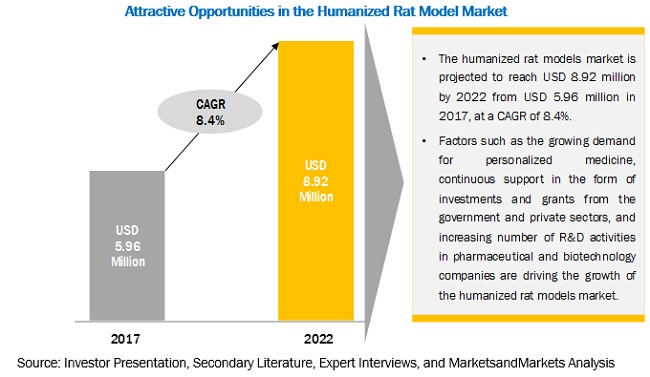 Attractive Opportunities in the Humanized Rat Model Market

CAGR
8.4%

USD
5.96
Million

USD
8.92
Million

2017

2022

• The humanized rat models market is projected to reach USD 8.92 million by 2022 from USD 5.96 million in 2017, at a CAGR of 8.4%.

• Factors such as the growing demand for personalized medicine, continuous support in the form of investments and grants from the government and private sectors, and increasing number of R&D activities in pharmaceutical and biotechnology companies are driving the growth of the humanized rat models market.

Source: Investor Presentation, Secondary Literature, Expert Interviews, and MarketsandMarkets Analysis